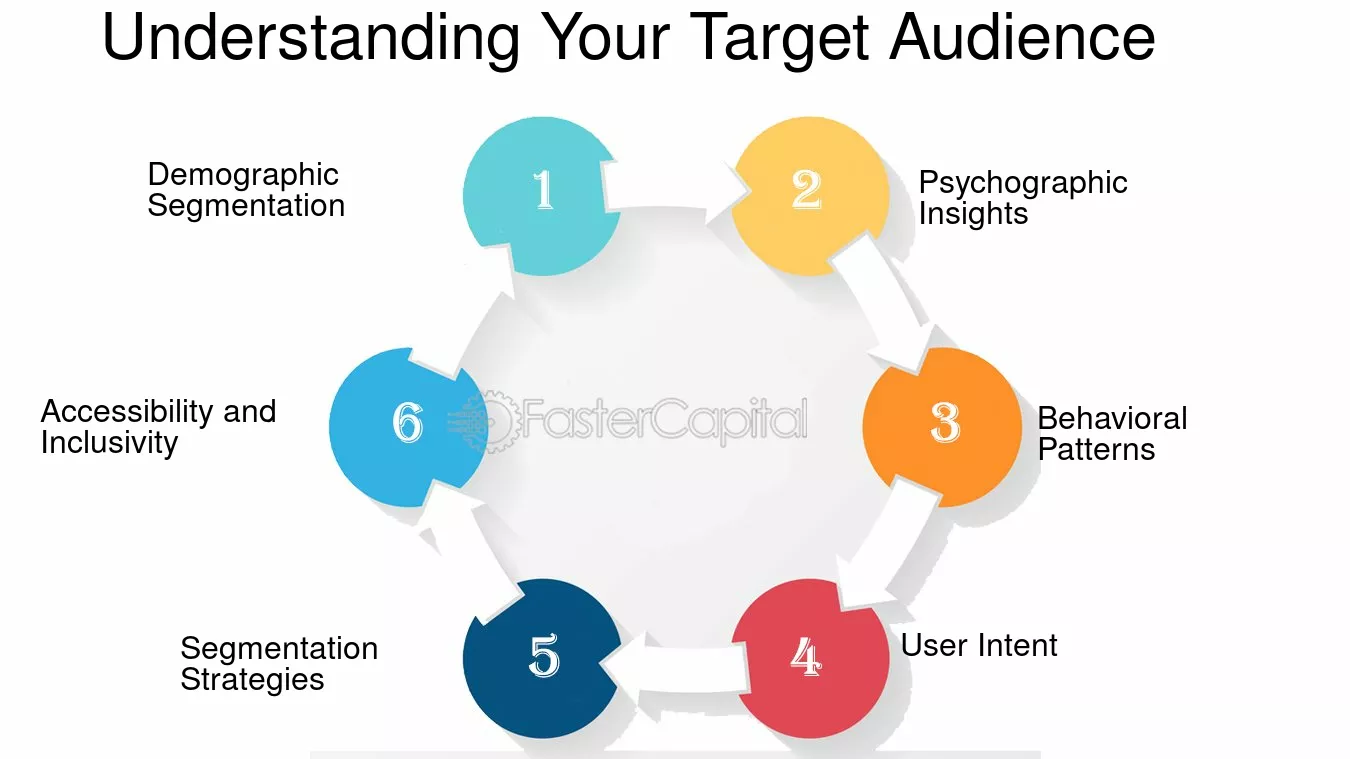 Understanding Your Target Audience

1
Demographic Segmentation

2
Psychographic Insights

3
Behavioral Patterns

4
User Intent

5
Segmentation Strategies

6
Accessibility and Inclusivity

FasterCapital